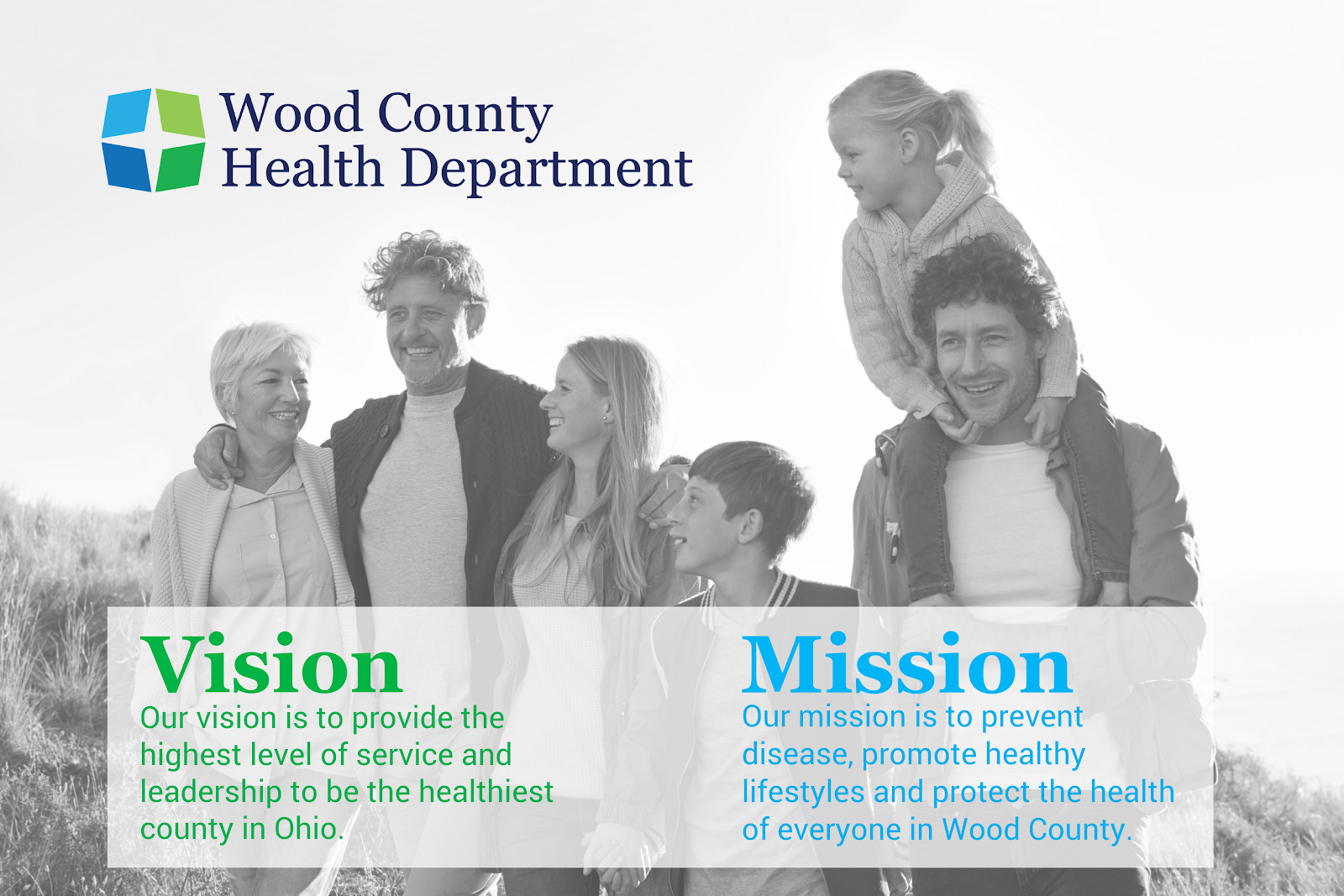 Wood County
Health Department

Vision
Our vision is to provide the highest level of service and leadership to be the healthiest county in Ohio.

Mission
Our mission is to prevent disease, promote healthy lifestyles and protect the health of everyone in Wood County.